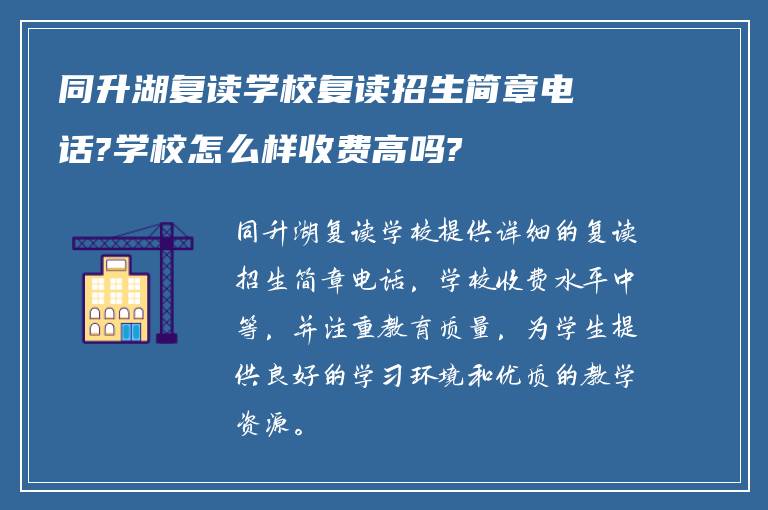 同升湖复读学校复读招生简章电话?学校怎么样收费高吗?

同升湖复读学校提供详细的复读招生简章电话，学校收费水平中等，并注重教育质量，为学生提供良好的学习环境和优质的教学资源。